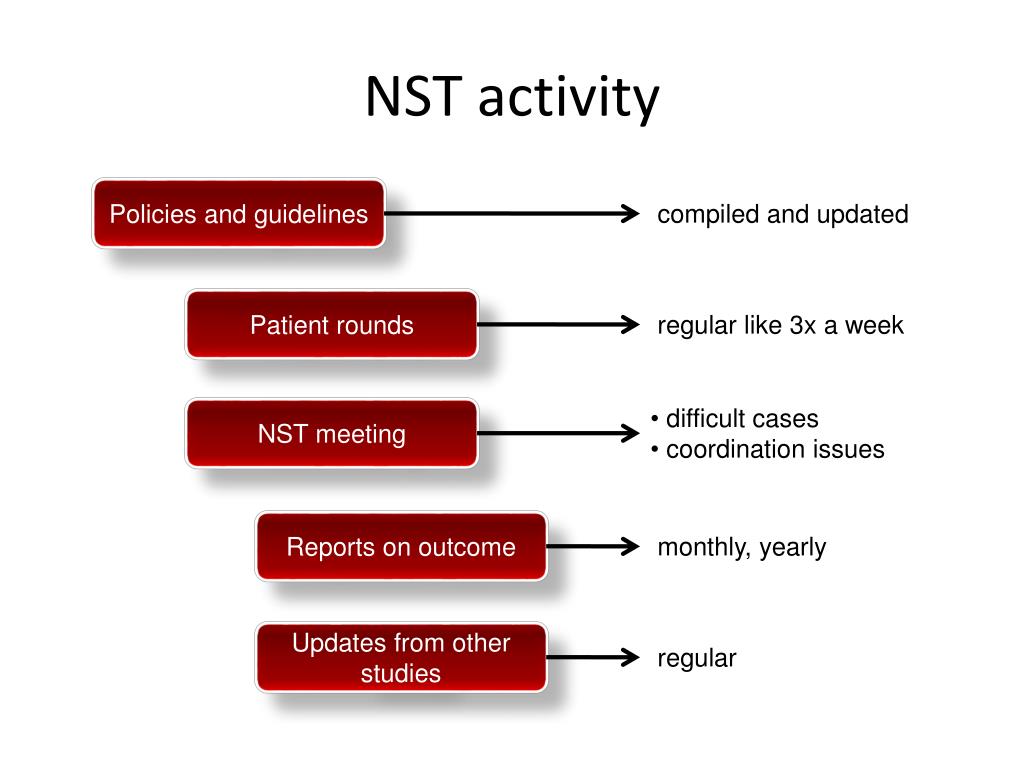 NST activity

Policies and guidelines

compiled and updated

Patient rounds

regular like 3x a week

NST meeting

• difficult cases
• coordination issues

Reports on outcome

monthly, yearly

Updates from other studies

regular